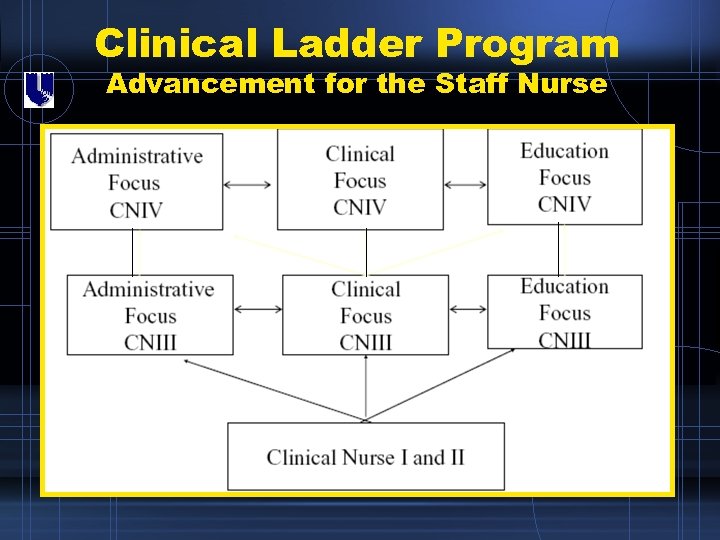 Clinical Ladder Program
Advancement for the Staff Nurse

Administrative Focus CNIV

Clinical Focus CNIV

Education Focus CNIV

Administrative Focus CNIII

Clinical Focus CNIII

Education Focus CNIII

Clinical Nurse I and II